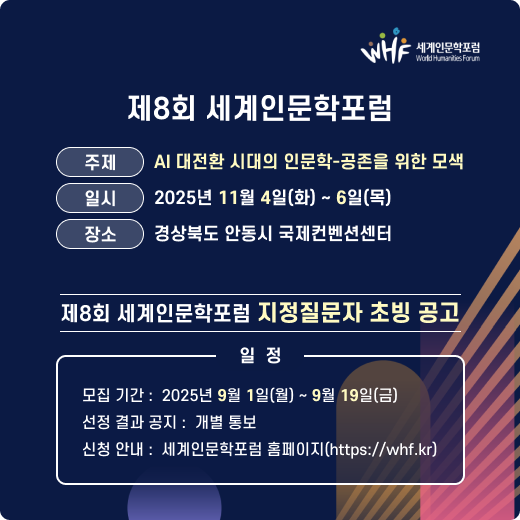 WHF 세계인문학포럼
World Humanities Forum

제8회 세계인문학포럼

주제 AI 대전환 시대의 인문학-공존을 위한 모색

일시 2025년 11월 4일(화) ~ 6일(목)

장소 경상북도 안동시 국제컨벤션센터

제8회 세계인문학포럼 지정질문자 초빙 공고

일 정

모집 기간 : 2025년 9월 1일(월) ~ 9월 19일(금)

선정 결과 공지 : 개별 통보

신청 안내 : 세계인문학포럼 홈페이지(https://whf.kr)